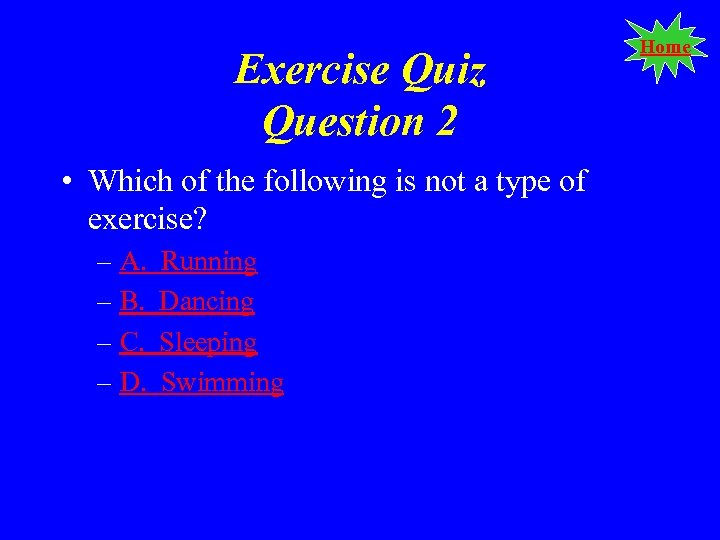 Home

Exercise Quiz
Question 2

• Which of the following is not a type of exercise?

– A. Running
– B. Dancing
– C. Sleeping
– D. Swimming